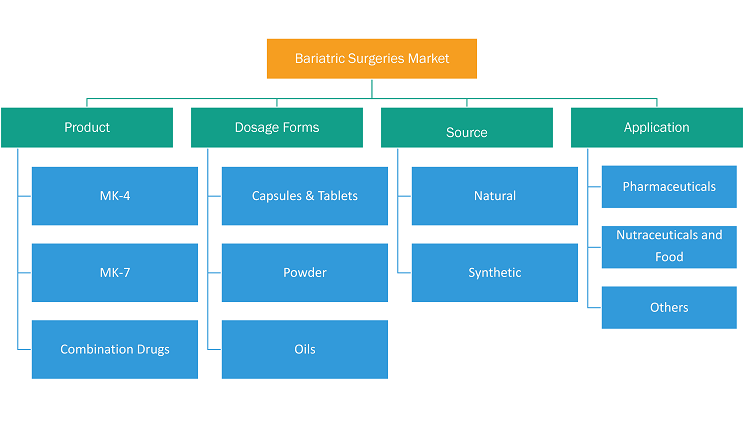 Bariatric Surgeries Market

Product

MK-4

MK-7

Combination Drugs

Dosage Forms

Capsules & Tablets

Powder

Oils

Source

Natural

Synthetic

Application

Pharmaceuticals

Nutraceuticals and Food

Others